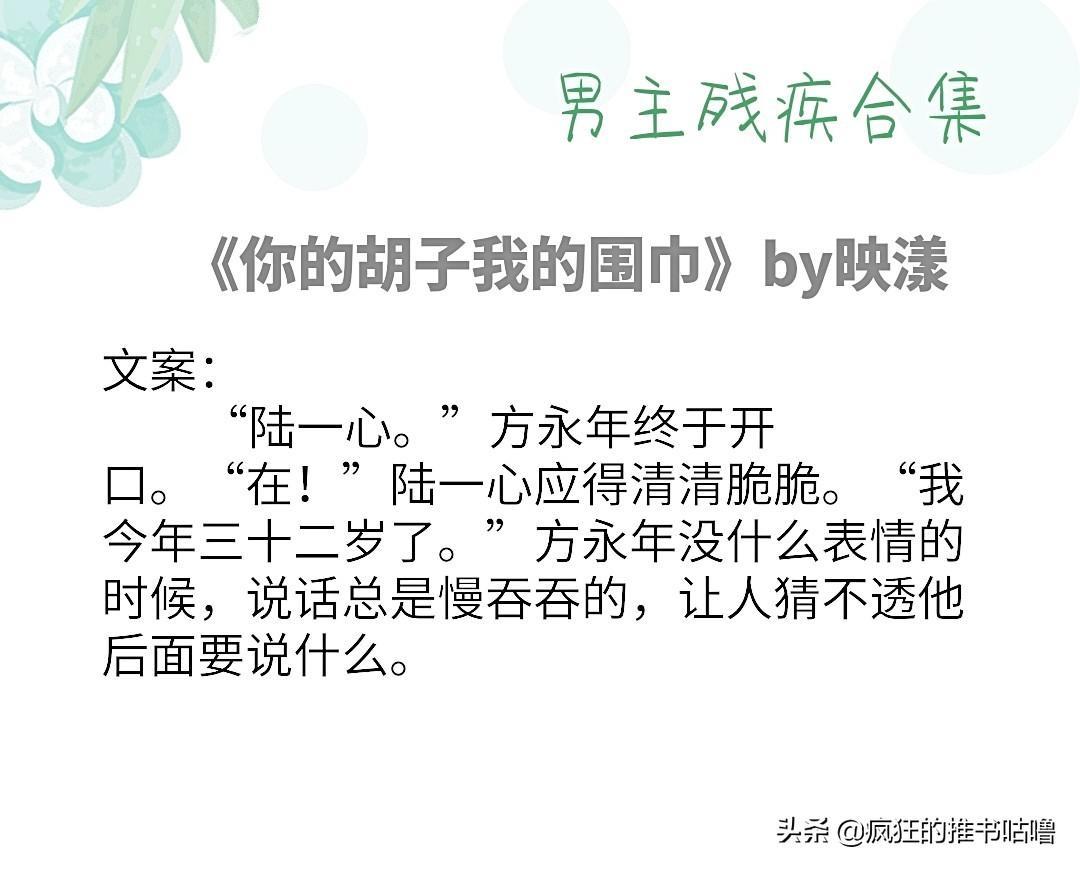 男主残疾合集

《你的胡子我的围巾》by映漾

文案：

“陆一心。”方永年终于开口。“在！”陆一心应得清清脆脆。“我今年三十二岁了。”方永年没什么表情的时候，说话总是慢吞吞的，让人猜不透他后面要说什么。

头条 @疯狂的推书咕噜